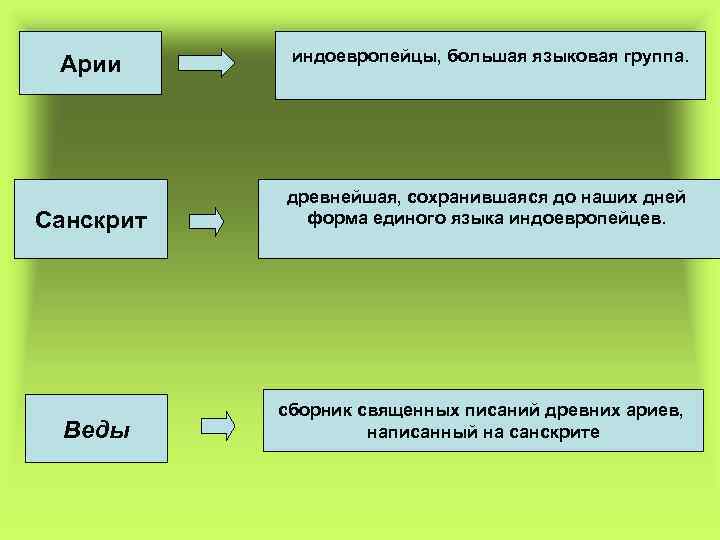 Арии

индоевропейцы, большая языковая группа.

Санскрит

древнейшая, сохранившаяся до наших дней форма единого языка индоевропейцев.

Веды

сборник священных писаний древних ариев, написанный на санскрите